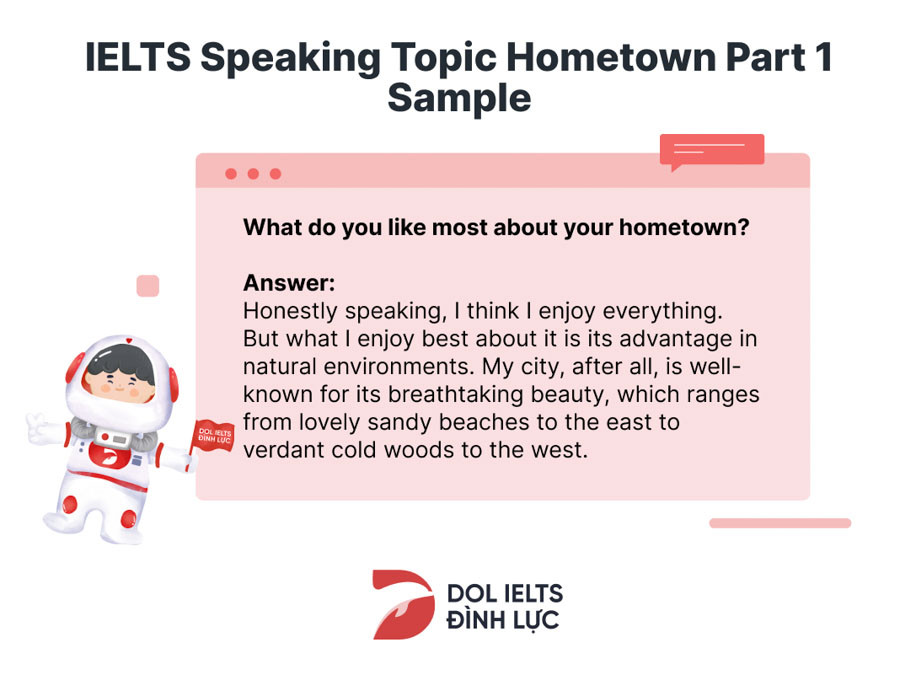 IELTS Speaking Topic Hometown Part 1 Sample

What do you like most about your hometown?

Answer:
Honestly speaking, I think I enjoy everything. But what I enjoy best about it is its advantage in natural environments. My city, after all, is well-known for its breathtaking beauty, which ranges from lovely sandy beaches to the east to verdant cold woods to the west.

DOL IELTS ĐÌNH LỰC

DOL IELTS
ĐÌNH LỰC